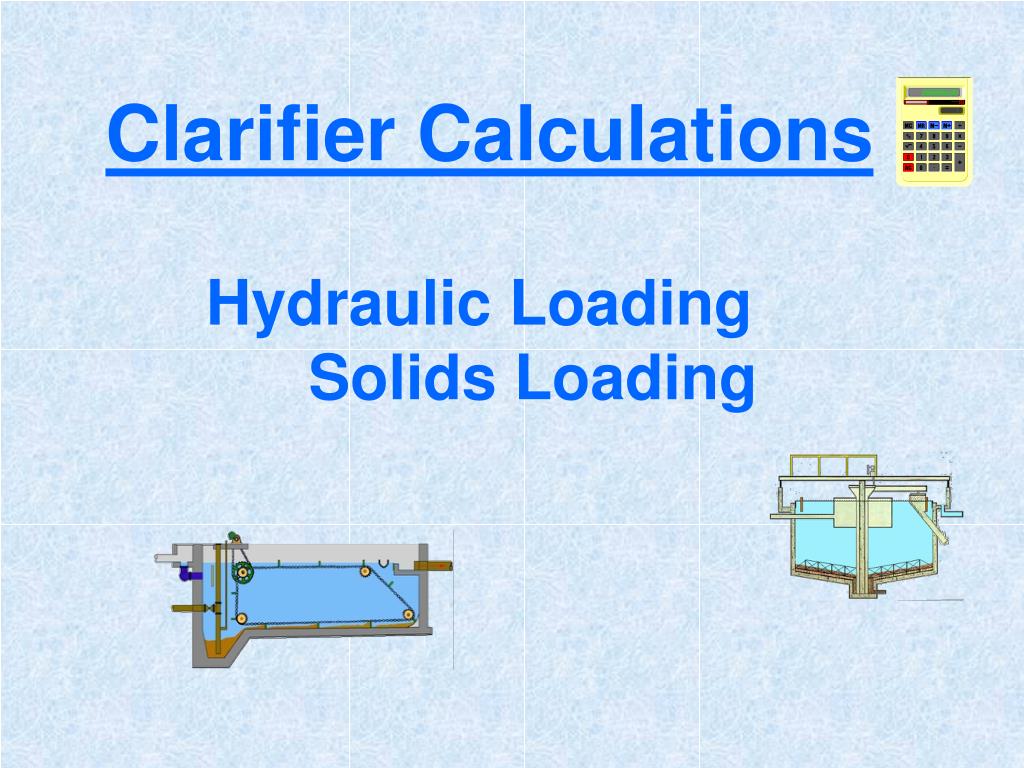 Clarifier Calculations

Hydraulic Loading
Solids Loading